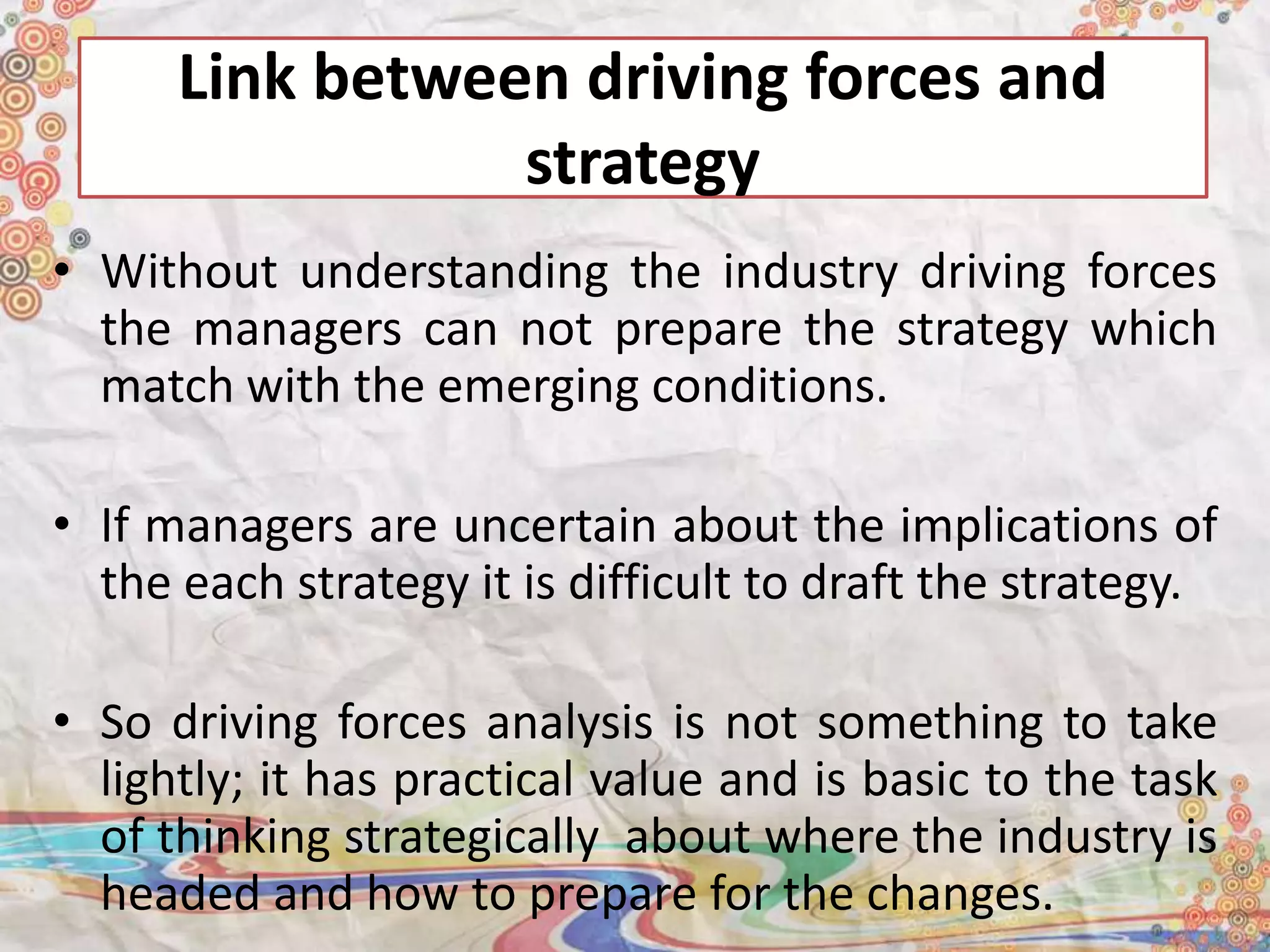 Link between driving forces and strategy

• Without understanding the industry driving forces the managers can not prepare the strategy which match with the emerging conditions.

• If managers are uncertain about the implications of the each strategy it is difficult to draft the strategy.

• So driving forces analysis is not something to take lightly; it has practical value and is basic to the task of thinking strategically about where the industry is headed and how to prepare for the changes.